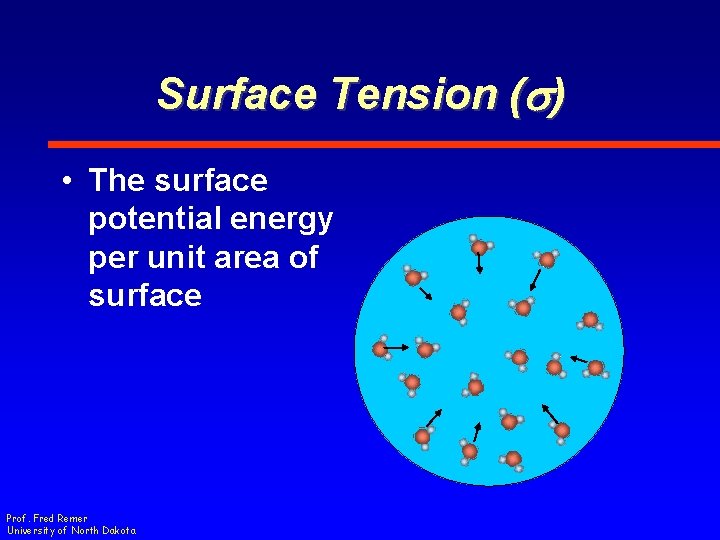 Surface Tension ($\sigma$)

• The surface potential energy per unit area of surface

Prof. Fred Remer
University of North Dakota